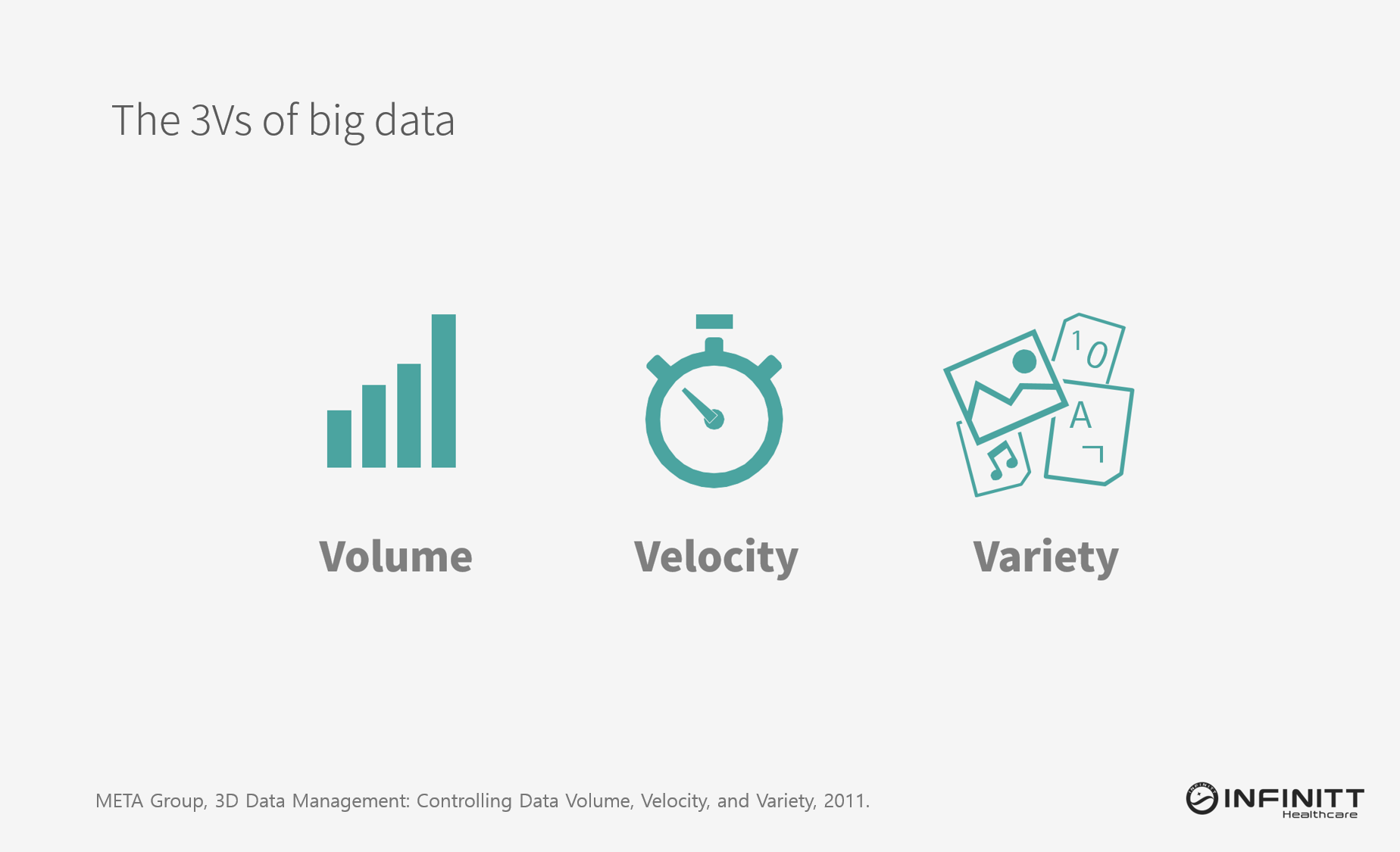 The 3Vs of big data

1 0

A

Volume

Velocity

Variety

META Group, 3D Data Management: Controlling Data Volume, Velocity, and Variety, 2011.

INFINITT
Healthcare